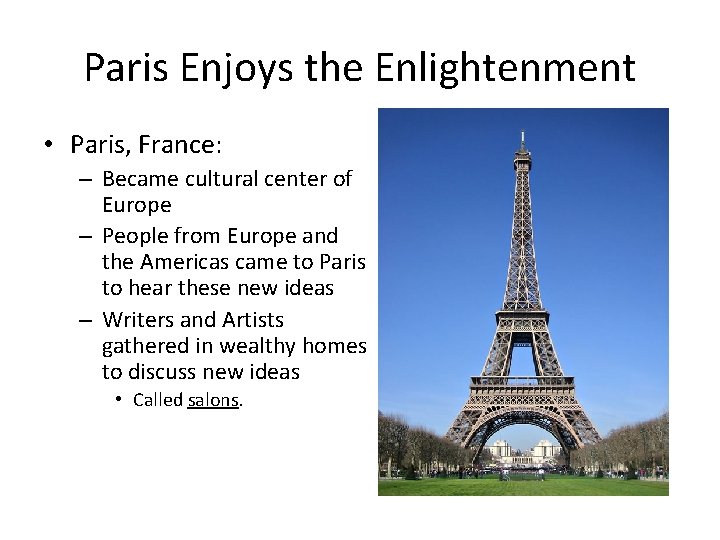 Paris Enjoys the Enlightenment

• Paris, France:
  – Became cultural center of Europe
  – People from Europe and the Americas came to Paris to hear these new ideas
  – Writers and Artists gathered in wealthy homes to discuss new ideas
    • Called salons.